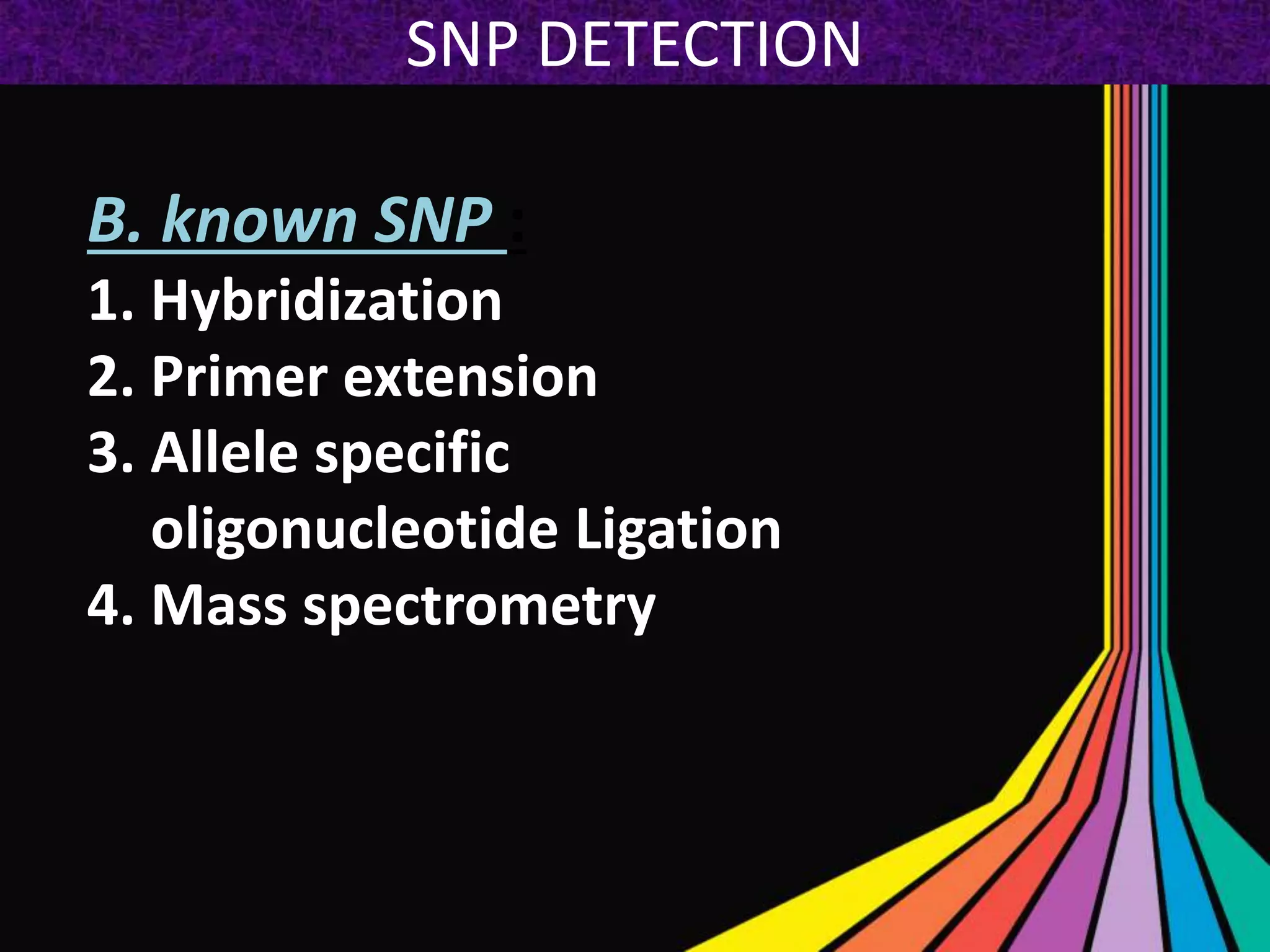 SNP DETECTION

B. known SNP :

1. Hybridization
2. Primer extension
3. Allele specific oligonucleotide Ligation
4. Mass spectrometry